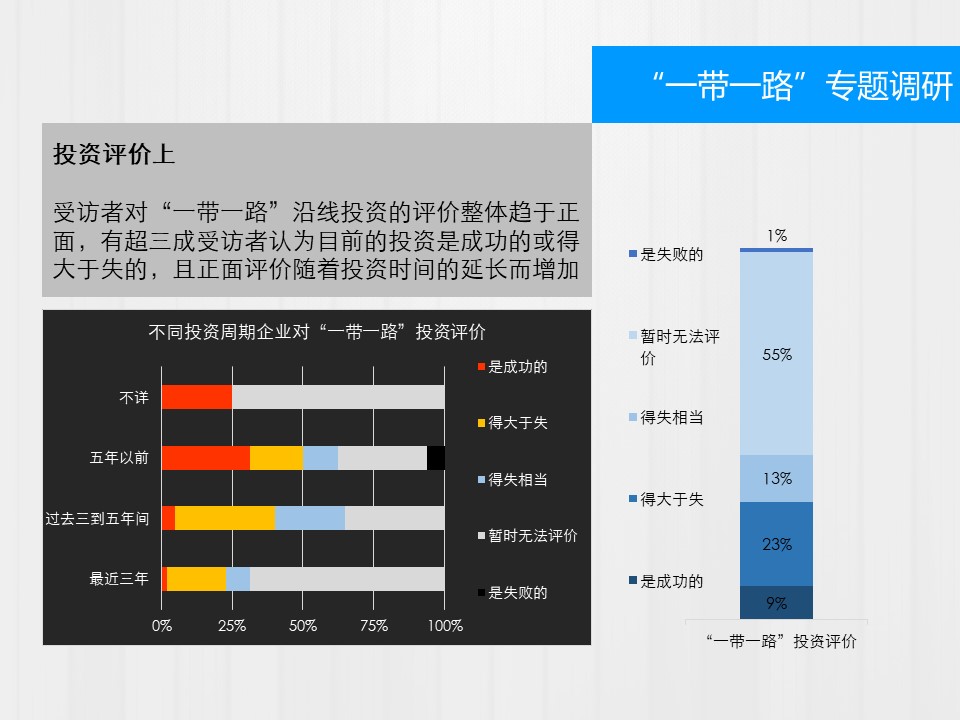 “一带一路”专题调研

投资评价上

受访者对“一带一路”沿线投资的评价整体趋于正面，有超三成受访者认为目前的投资是成功的或得大于失的，且正面评价随着投资时间的延长而增加

不同投资周期企业对“一带一路”投资评价

不详

五年以前

过去三到五年间

最近三年

0% 25% 50% 75% 100%

是成功的

得大于失

得失相当

暂时无法评价

是失败的

是失败的

暂时无法评价

得失相当

得大于失

是成功的

1%

55%

13%

23%

9%

“一带一路”投资评价